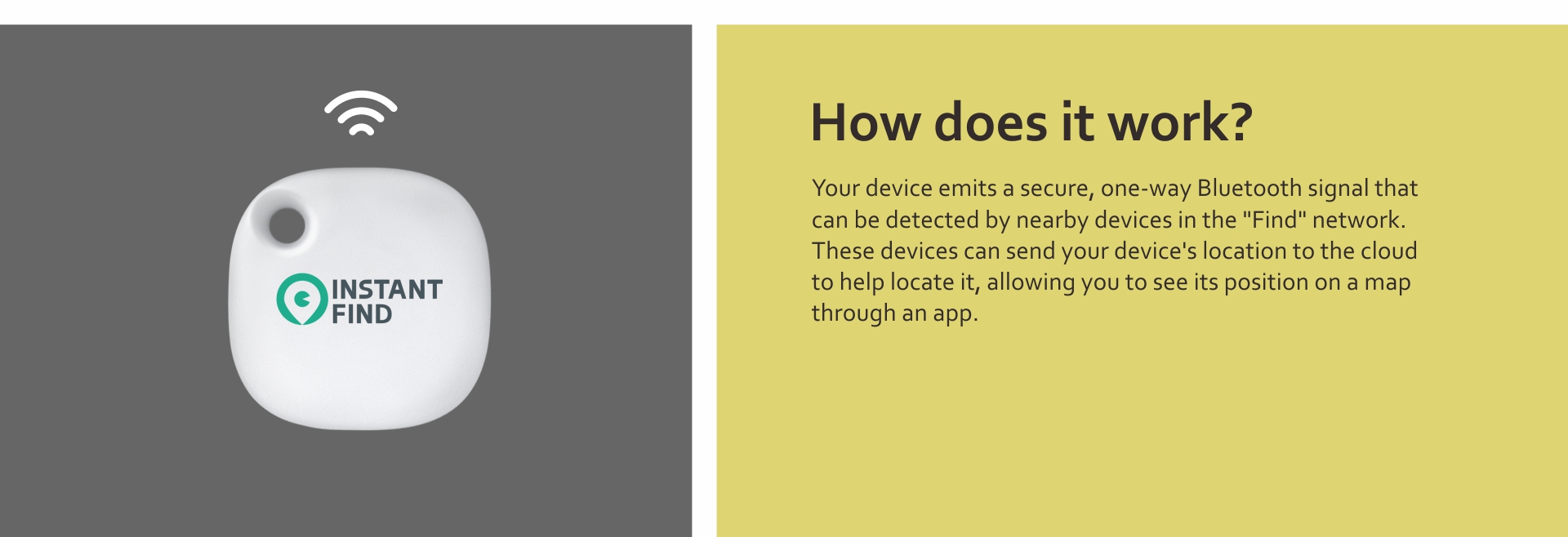 INSTANT
FIND

How does it work?

Your device emits a secure, one-way Bluetooth signal that can be detected by nearby devices in the "Find" network. These devices can send your device's location to the cloud to help locate it, allowing you to see its position on a map through an app.